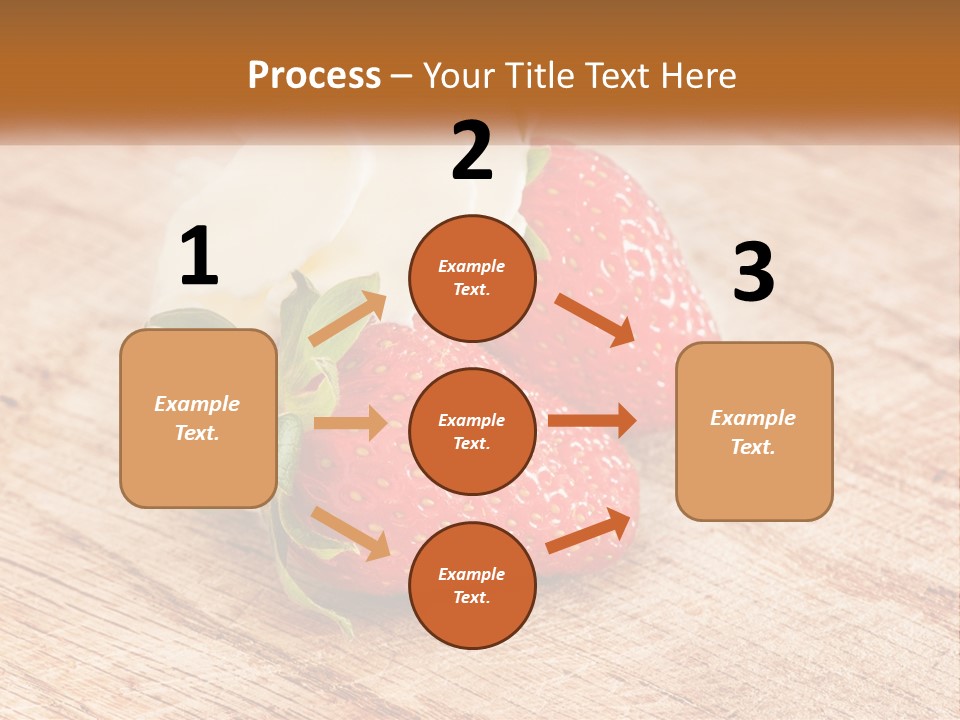 Process – Your Title Text Here

1

Example Text.

2

Example Text.

Example Text.

Example Text.

3

Example Text.